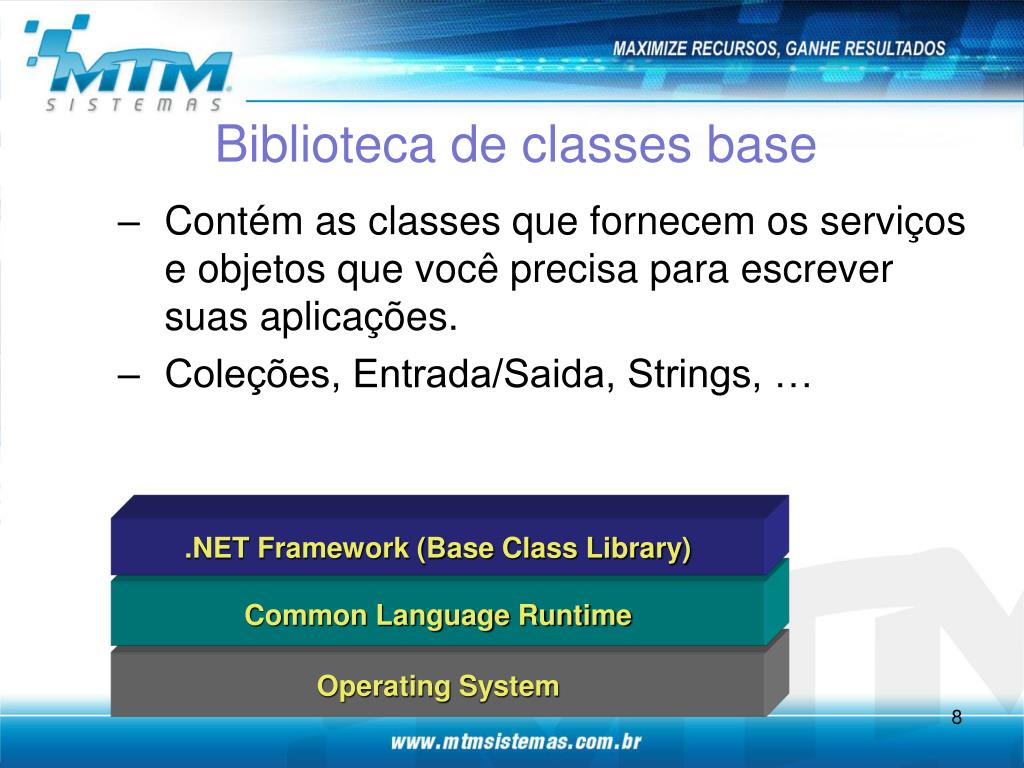 MTM
SISTEMAS

MAXIMIZE RECURSOS, GANHE RESULTADOS

Biblioteca de classes base

– Contém as classes que fornecem os serviços e objetos que você precisa para escrever suas aplicações.
– Coleções, Entrada/Saida, Strings, …

.NET Framework (Base Class Library)

Common Language Runtime

Operating System

8

www.mtmsistemas.com.br